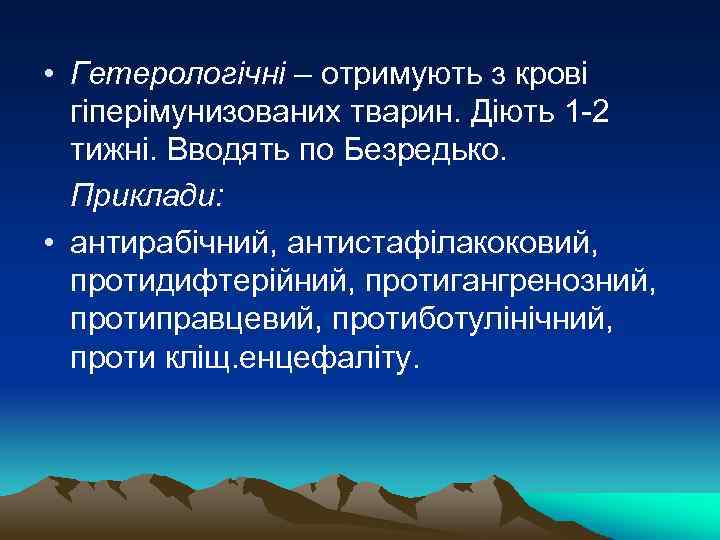 • Гетерологічні – отримують з крові гіперімунизованих тварин. Діють 1-2 тижні. Вводять по Безредько.

Приклади:

• антирабічний, антистафілакоковий, протидифтерійний, протигангренозний, протиправцевий, протиботулінічний, проти кліщ.енцефаліту.